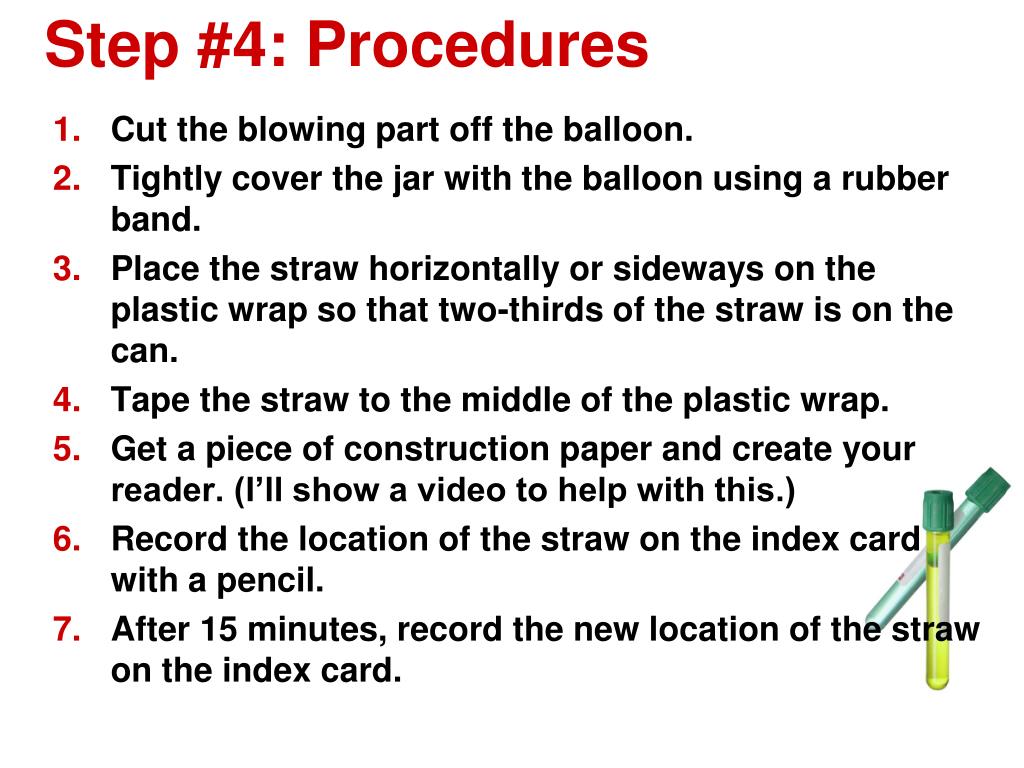 Step #4: Procedures

1. Cut the blowing part off the balloon.
2. Tightly cover the jar with the balloon using a rubber band.
3. Place the straw horizontally or sideways on the plastic wrap so that two-thirds of the straw is on the can.
4. Tape the straw to the middle of the plastic wrap.
5. Get a piece of construction paper and create your reader. (I'll show a video to help with this.)
6. Record the location of the straw on the index card with a pencil.
7. After 15 minutes, record the new location of the straw on the index card.